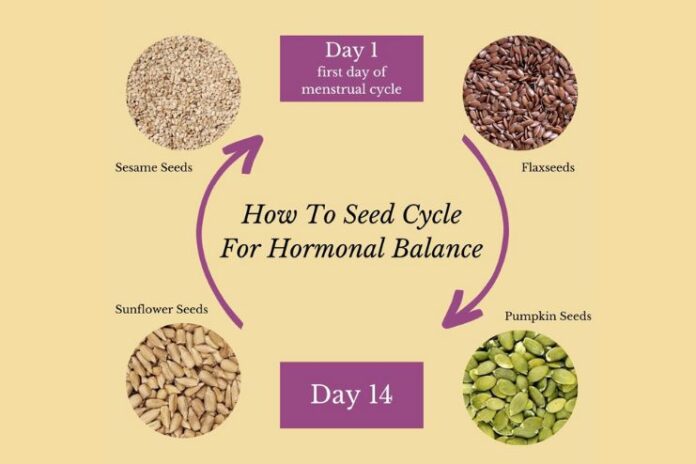 Day 1
first day of
menstrual cycle

Sesame Seeds

Flaxseeds

How To Seed Cycle
For Hormonal Balance

Sunflower Seeds

Pumpkin Seeds

Day 14